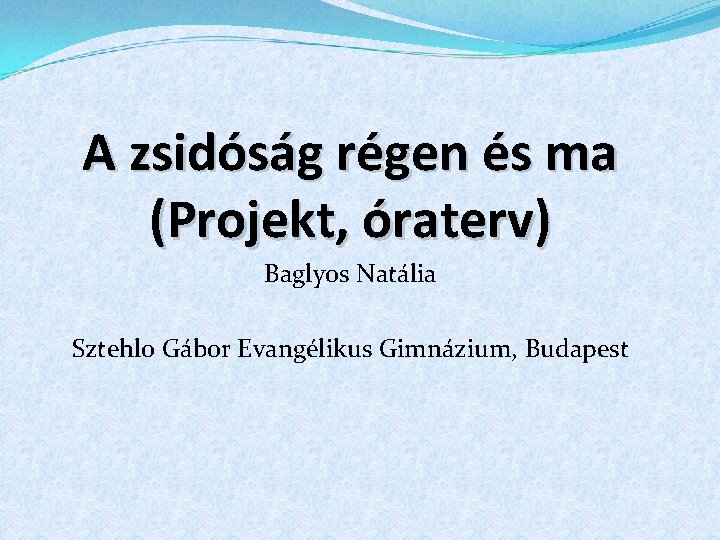 A zsidóság régen és ma (Projekt, óraterv)

Baglyos Natália

Sztehlo Gábor Evangélikus Gimnázium, Budapest